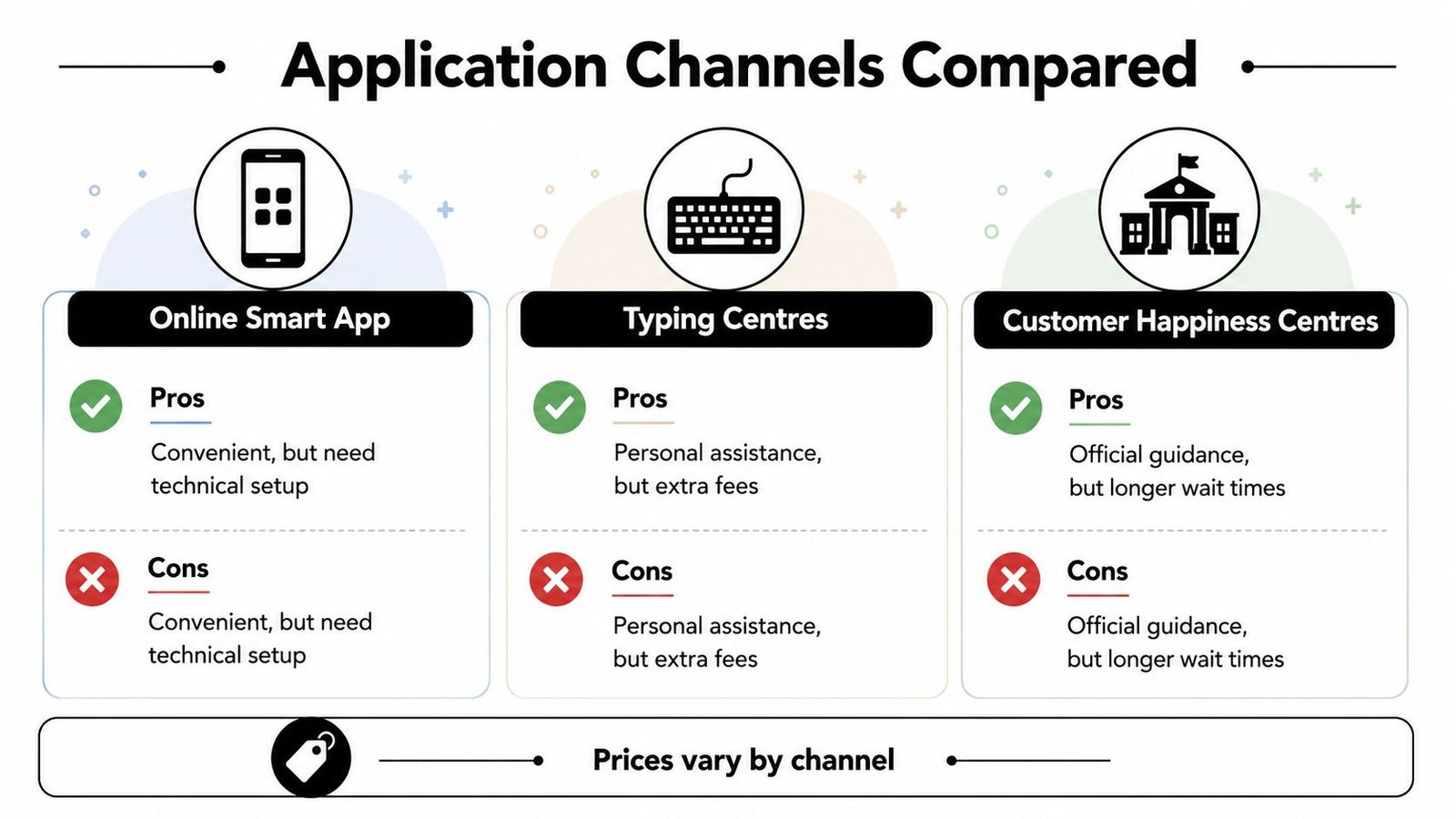 Application Channels Compared

Online Smart App

Pros

Convenient, but need technical setup

Cons

Convenient, but need technical setup

Typing Centres

Pros

Personal assistance, but extra fees

Cons

Personal assistance, but extra fees

Customer Happiness Centres

Pros

Official guidance, but longer wait times

Cons

Official guidance, but longer wait times

Prices vary by channel